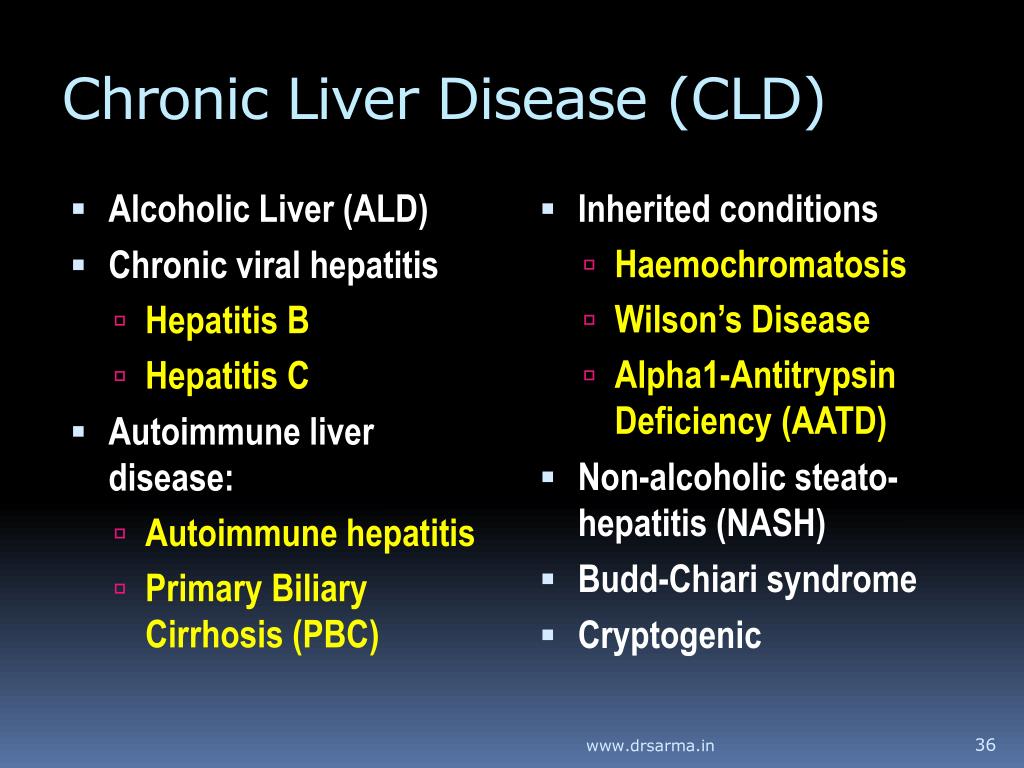 Chronic Liver Disease (CLD)

- Alcoholic Liver (ALD)
- Chronic viral hepatitis
  - Hepatitis B
  - Hepatitis C
- Autoimmune liver disease:
  - Autoimmune hepatitis
  - Primary Biliary Cirrhosis (PBC)

- Inherited conditions
  - Haemochromatosis
  - Wilson's Disease
  - Alpha1-Antitrypsin Deficiency (AATD)
- Non-alcoholic steato-hepatitis (NASH)
- Budd-Chiari syndrome
- Cryptogenic

www.drsarma.in

36